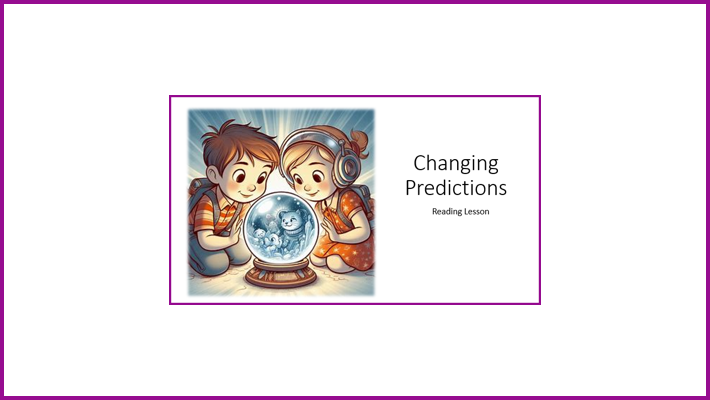 Changing Predictions

Reading Lesson